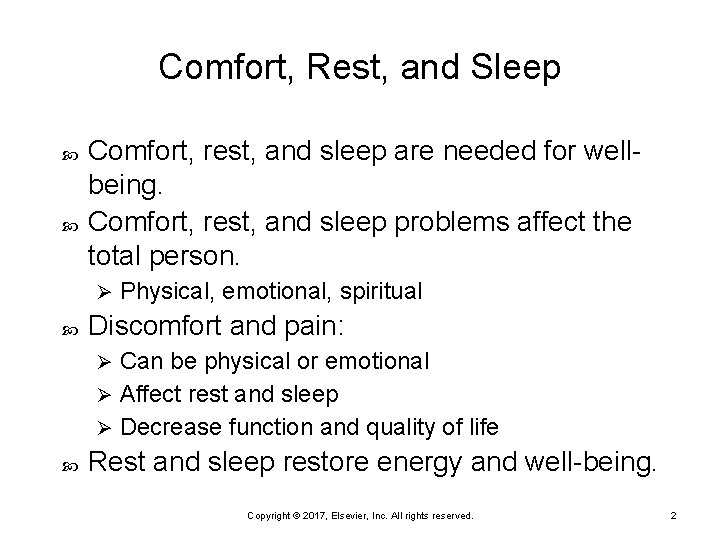 Comfort, Rest, and Sleep

Comfort, rest, and sleep are needed for well-being.

Comfort, rest, and sleep problems affect the total person.

Physical, emotional, spiritual

Discomfort and pain:

Can be physical or emotional

Affect rest and sleep

Decrease function and quality of life

Rest and sleep restore energy and well-being.

Copyright © 2017, Elsevier, Inc. All rights reserved.

2